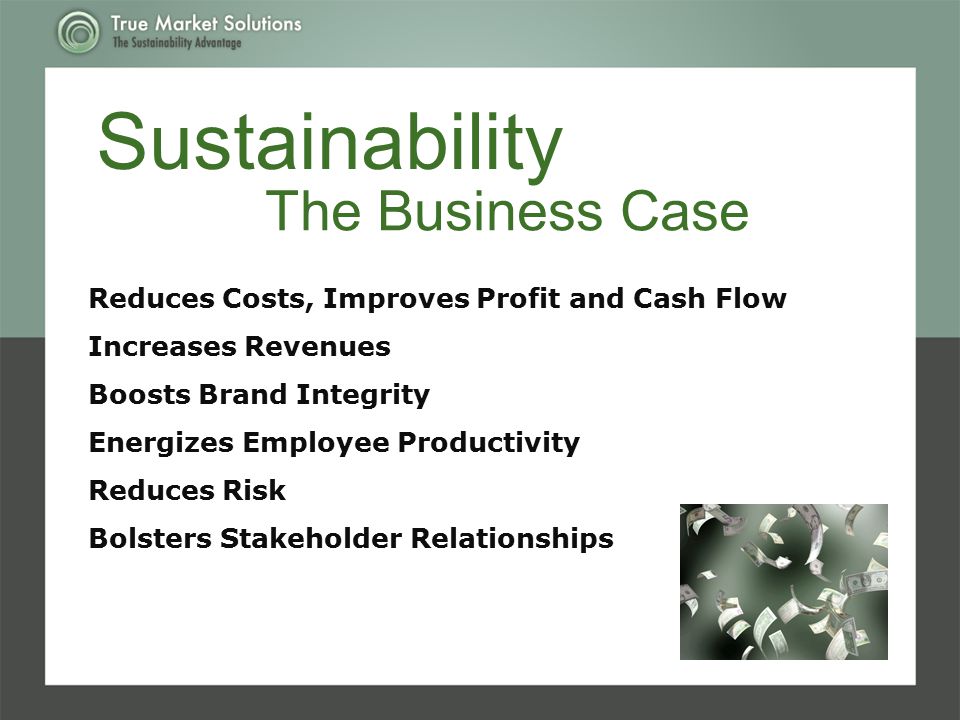 True Market Solutions
The Sustainability Advantage

Sustainability
The Business Case

Reduces Costs, Improves Profit and Cash Flow

Increases Revenues

Boosts Brand Integrity

Energizes Employee Productivity

Reduces Risk

Bolsters Stakeholder Relationships